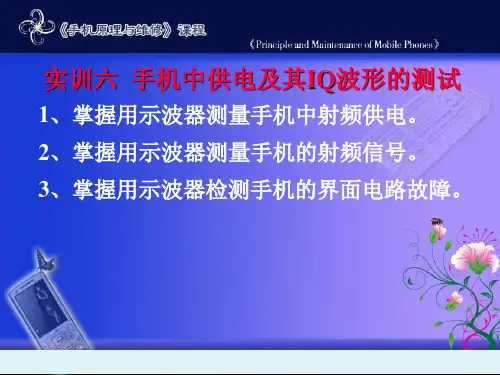 《手机原理与维修》课程

《Principle and Maintenance of Mobile Phones》

实训六 手机中供电及其IQ波形的测试

1、掌握用示波器测量手机中射频供电。

2、掌握用示波器测量手机的射频信号。

3、掌握用示波器检测手机的界面电路故障。